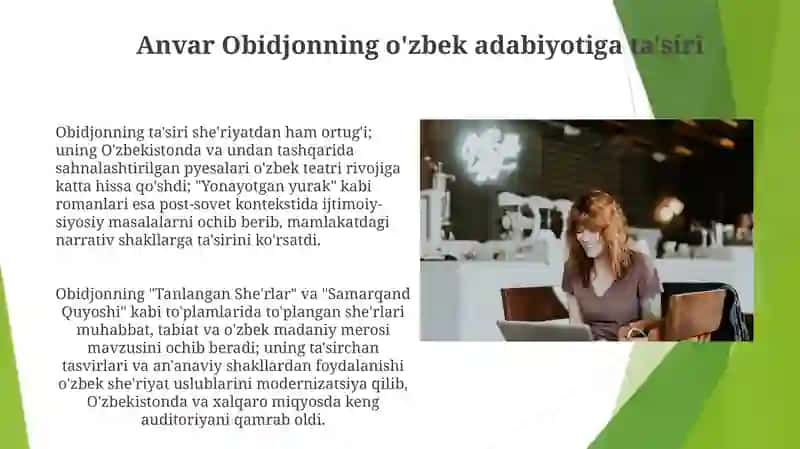 Anvar Obidjonning o'zbek adabiyotiga ta'siri

Obidjonning ta'siri she'riyatdan ham ortug'i; uning O'zbekistonda va undan tashqarida sahnalashtirilgan pyesalari o'zbek teatri rivojiga katta hissa qo'shdi; "Yonayotgan yurak" kabi romanlari esa post-sovet kontekstida ijtimoiy-siyosiy masalalarni ochib berib, mamlakatdagi narrativ shakllarga ta'sirini ko'rsatdi.

Obidjonning "Tanlangan She'rlar" va "Samarqand Quyoshi" kabi to'plamlarida to'plangan she'rlari muhabbat, tabiat va o'zbek madaniy merosi mavzusini ochib beradi; uning ta'sirchan tasvirlari va an'anaviy shakllardan foydalanishi o'zbek she'riyat uslublarini modernizatsiya qilib, O'zbekistonda va xalqaro miqyosda keng auditoriyani qamrab oldi.